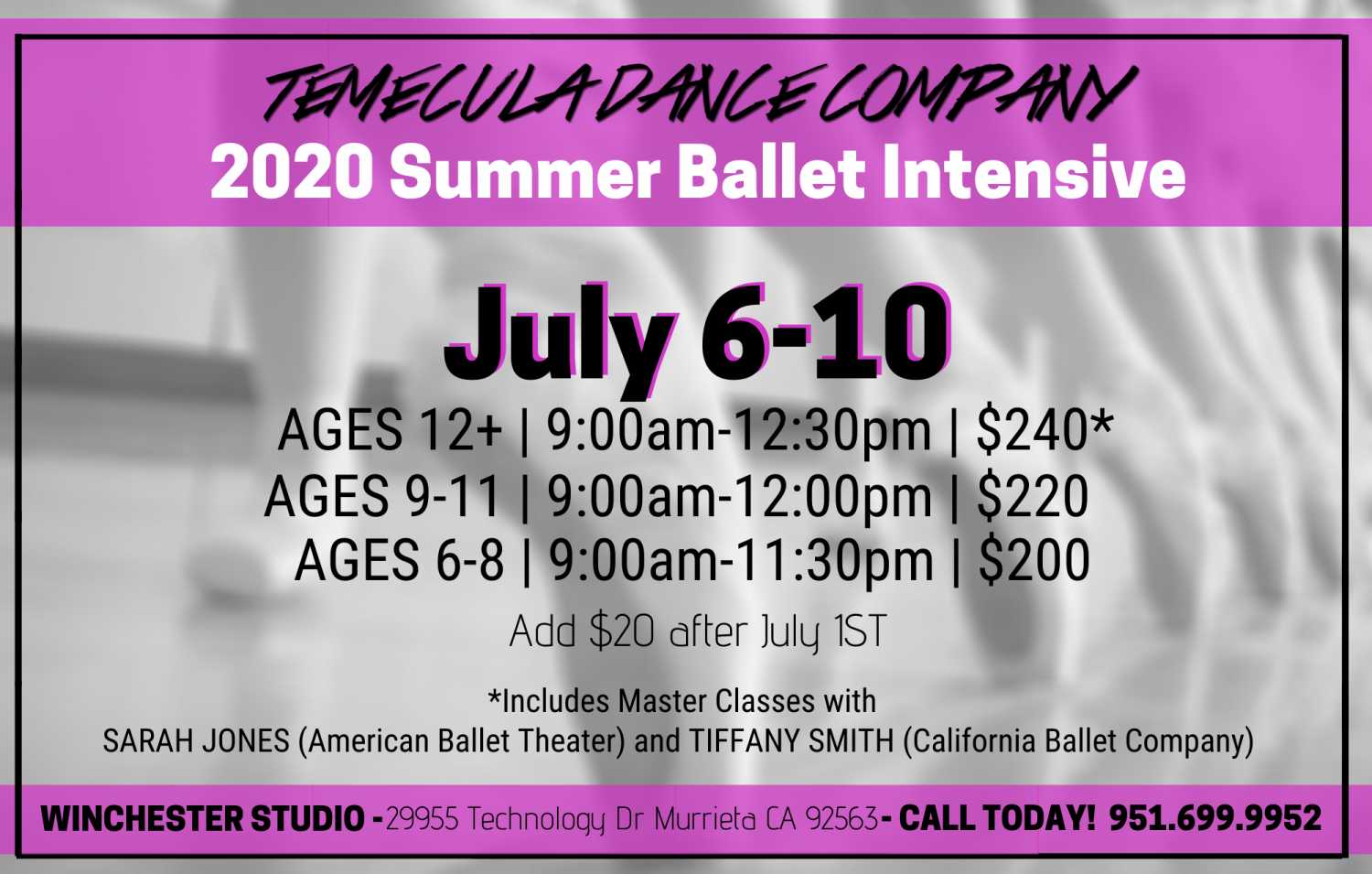 TEMECULA DANCE COMPANY
2020 Summer Ballet Intensive

July 6-10

AGES 12+ | 9:00am-12:30pm | $240*
AGES 9-11 | 9:00am-12:00pm | $220
AGES 6-8 | 9:00am-11:30pm | $200

Add $20 after July 1ST

*Includes Master Classes with
SARAH JONES (American Ballet Theater) and TIFFANY SMITH (California Ballet Company)

WINCHESTER STUDIO - 29955 Technology Dr Murrieta CA 92563 - CALL TODAY! 951.699.9952